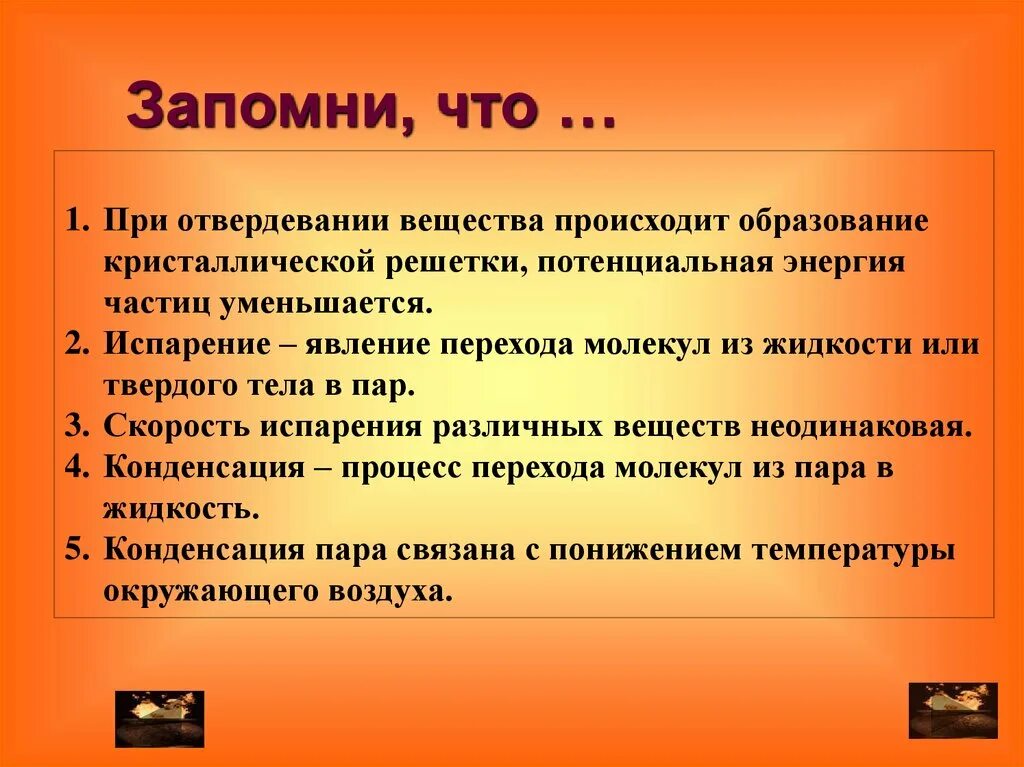 Запомни, что …

1. При отвердевании вещества происходит образование кристаллической решетки, потенциальная энергия частиц уменьшается.
2. Испарение – явление перехода молекул из жидкости или твердого тела в пар.
3. Скорость испарения различных веществ неодинаковая.
4. Конденсация – процесс перехода молекул из пара в жидкость.
5. Конденсация пара связана с понижением температуры окружающего воздуха.